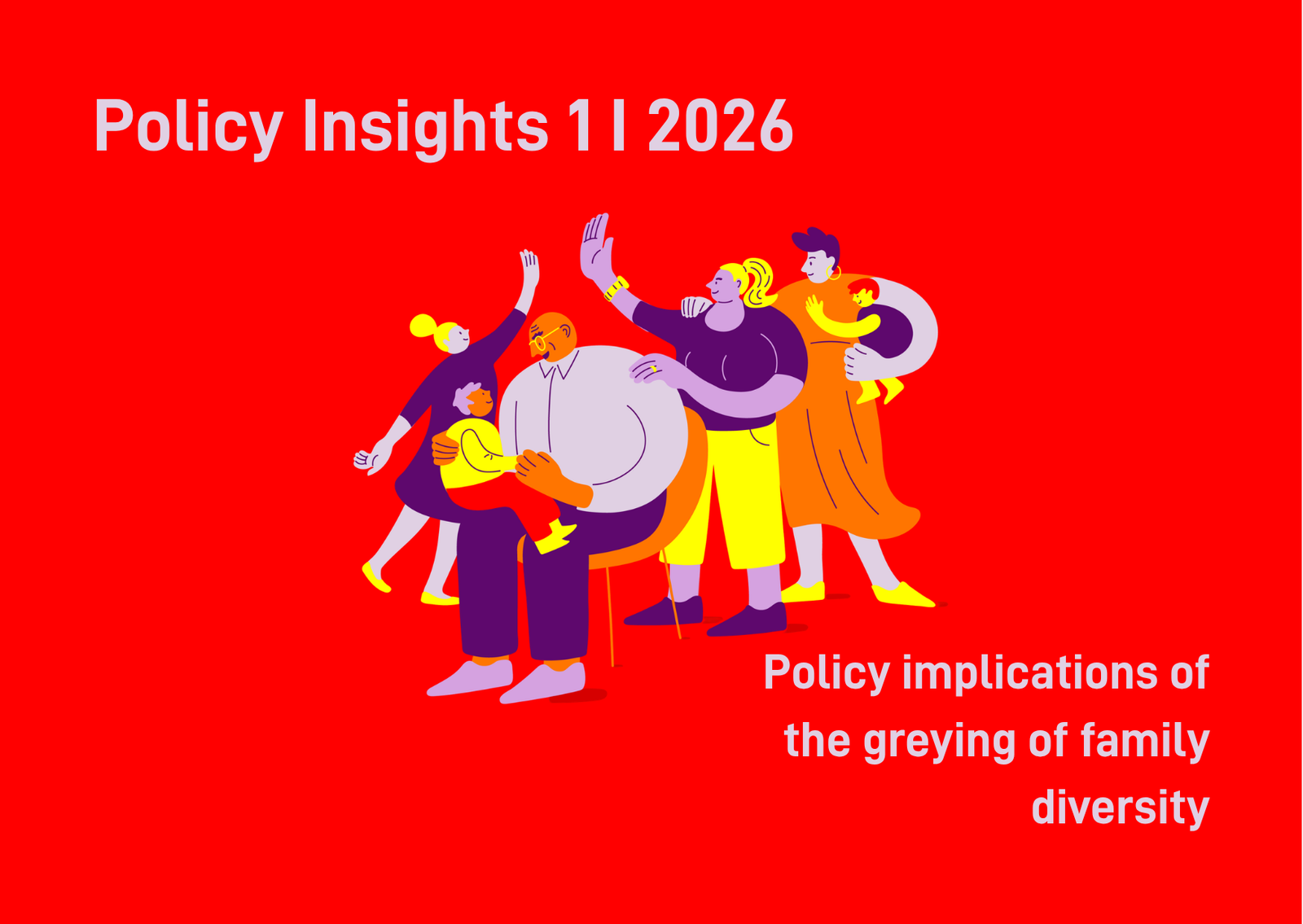 Policy Insights 1 I 2026

Policy implications of the greying of family diversity